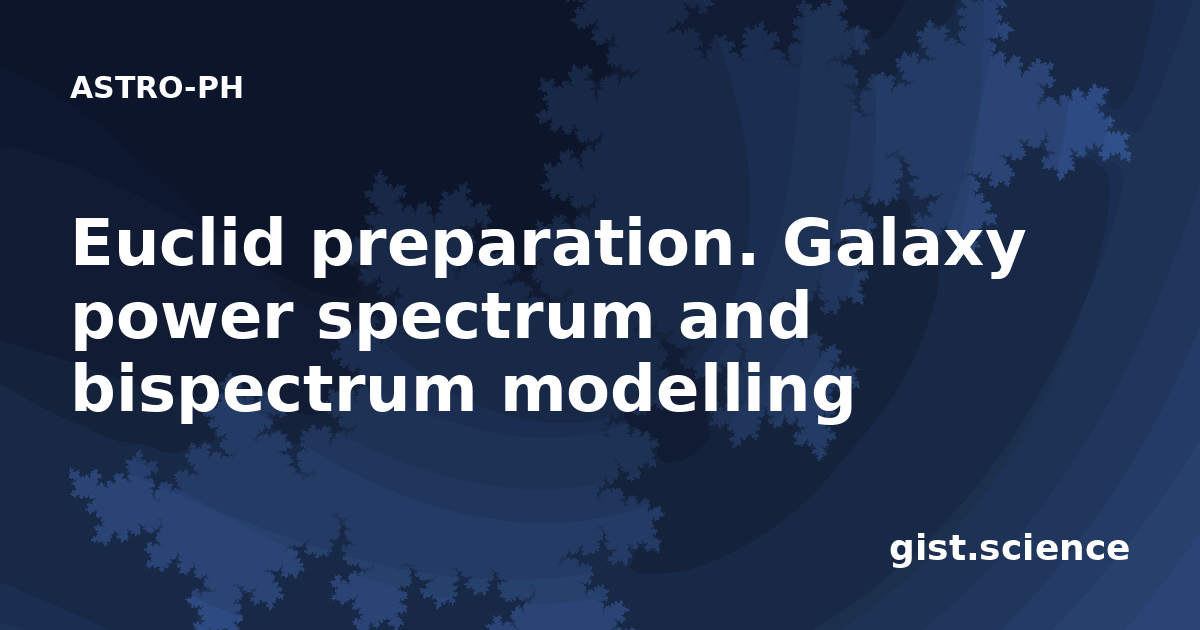 ASTRO-PH

Euclid preparation. Galaxy power spectrum and bispectrum modelling

gist.science